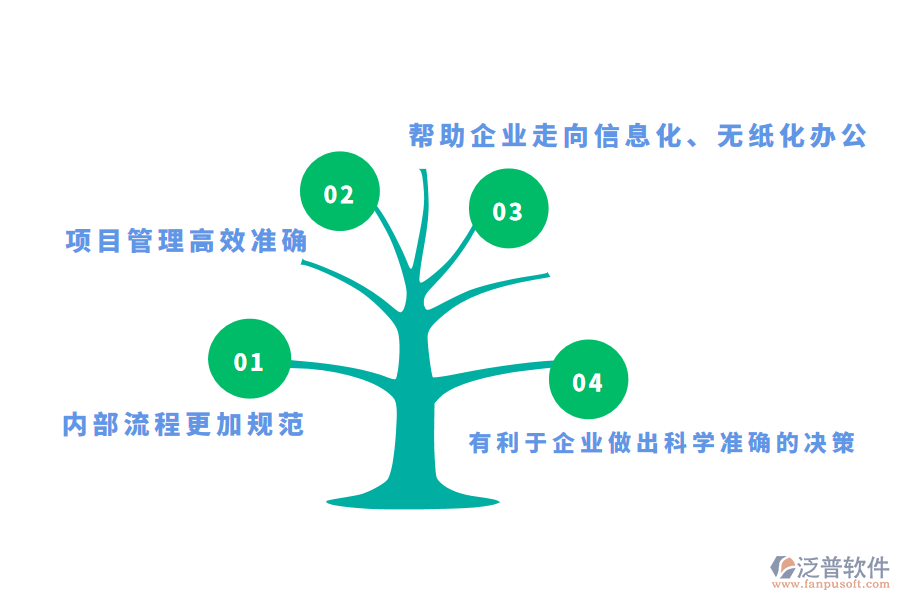 帮助企业走向信息化、无纸化办公

02

03

项目管理高效准确

01

04

内部流程更加规范

有利于企业做出科学准确的决策

泛普软件
www.fanpusoft.com